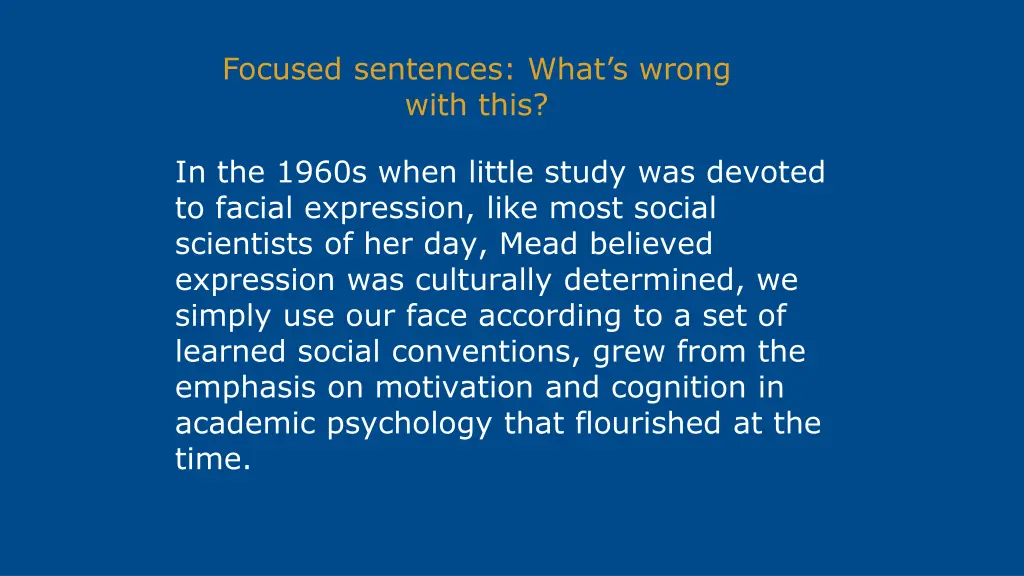 Focused sentences: What’s wrong with this?

In the 1960s when little study was devoted to facial expression, like most social scientists of her day, Mead believed expression was culturally determined, we simply use our face according to a set of learned social conventions, grew from the emphasis on motivation and cognition in academic psychology that flourished at the time.